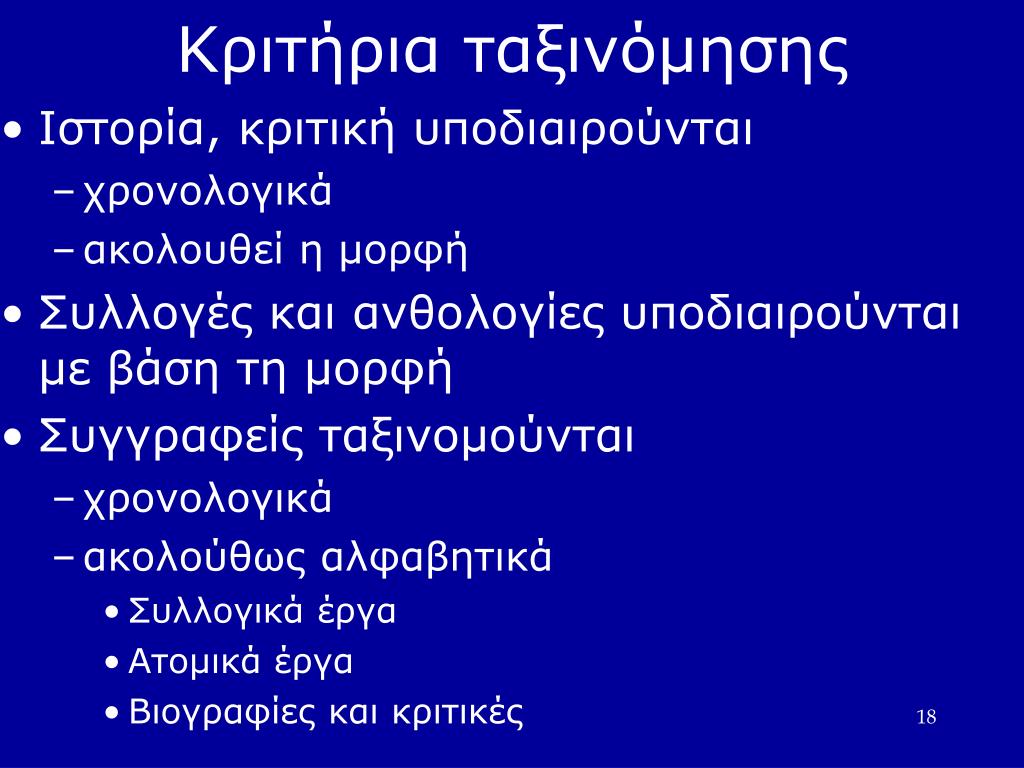 Κριτήρια ταξινόμησης

• Ιστορία, κριτική υποδιαιρούνται
– χρονολογικά
– ακολουθεί η μορφή
• Συλλογές και ανθολογίες υποδιαιρούνται με βάση τη μορφή
• Συγγραφείς ταξινομούνται
– χρονολογικά
– ακολούθως αλφαβητικά
• Συλλογικά έργα
• Ατομικά έργα
• Βιογραφίες και κριτικές

18